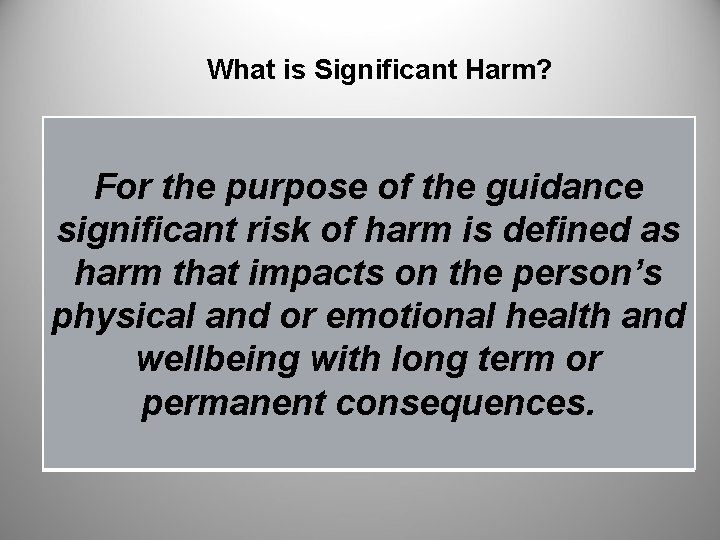 What is Significant Harm?

For the purpose of the guidance significant risk of harm is defined as harm that impacts on the person’s physical and or emotional health and wellbeing with long term or permanent consequences.